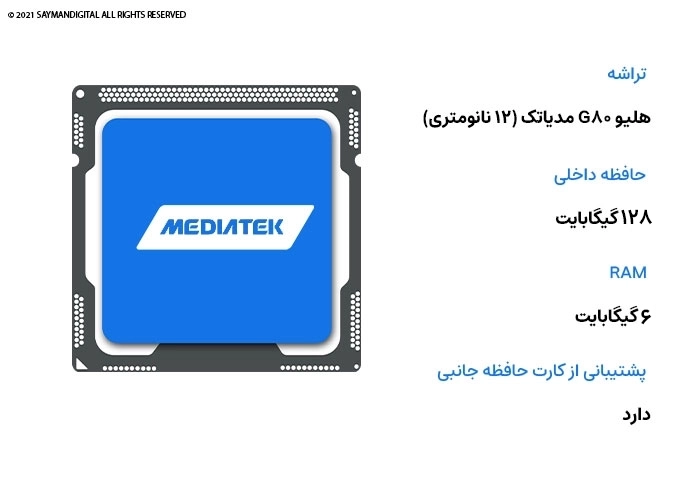 © 2021 SAYMANDIGITAL ALL RIGHTS RESERVED

MEDIATEK

تراشه

هلیو G۸۰ مدیاتک (۱۲ نانومتری)

حافظه داخلی

۱۲۸ گیگابایت

RAM

۶ گیگابایت

پشتیبانی از کارت حافظه جانبی

دارد